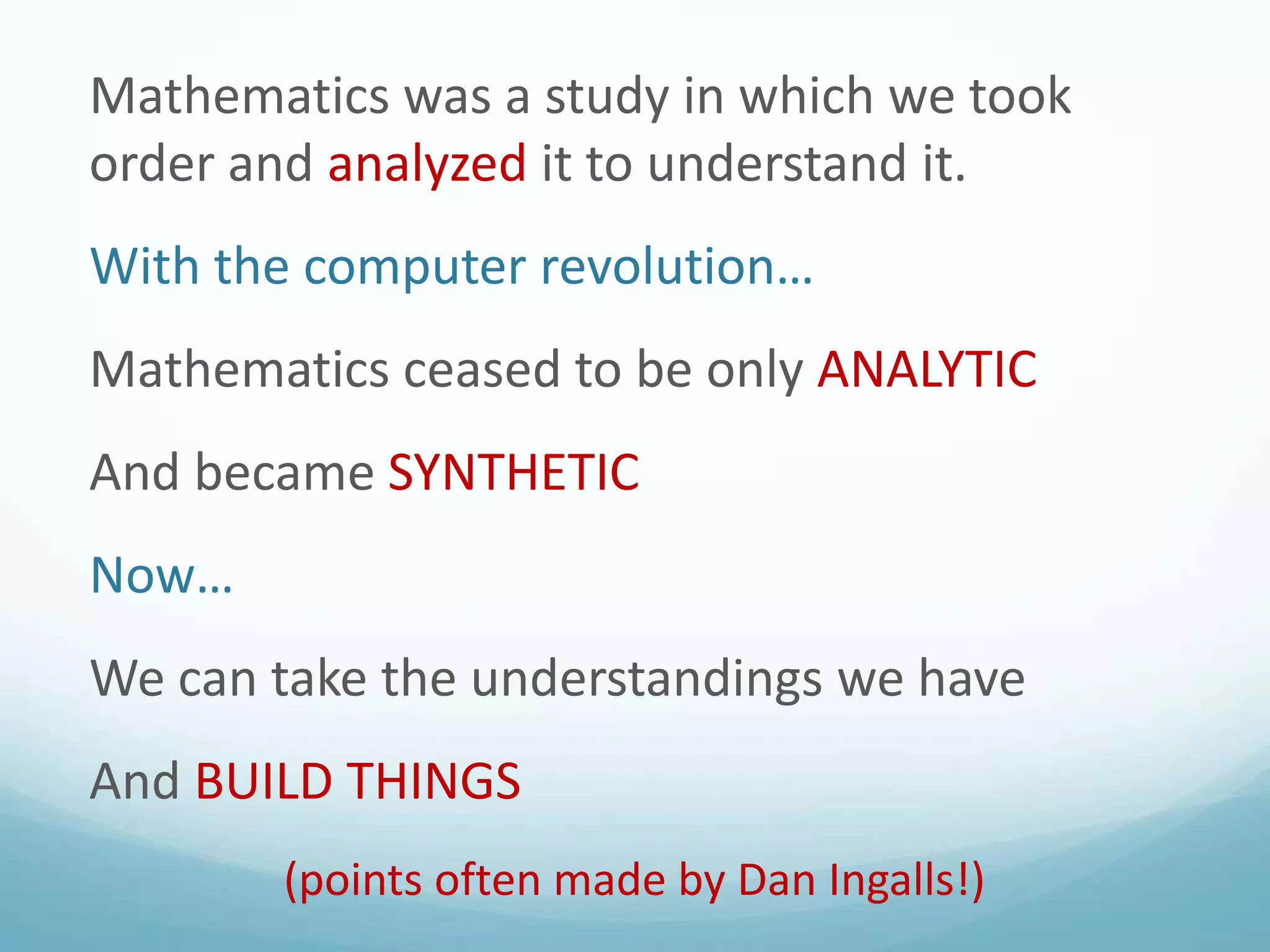 Mathematics was a study in which we took order and analyzed it to understand it.

With the computer revolution…

Mathematics ceased to be only ANALYTIC

And became SYNTHETIC

Now…

We can take the understandings we have

And BUILD THINGS

(points often made by Dan Ingalls!)